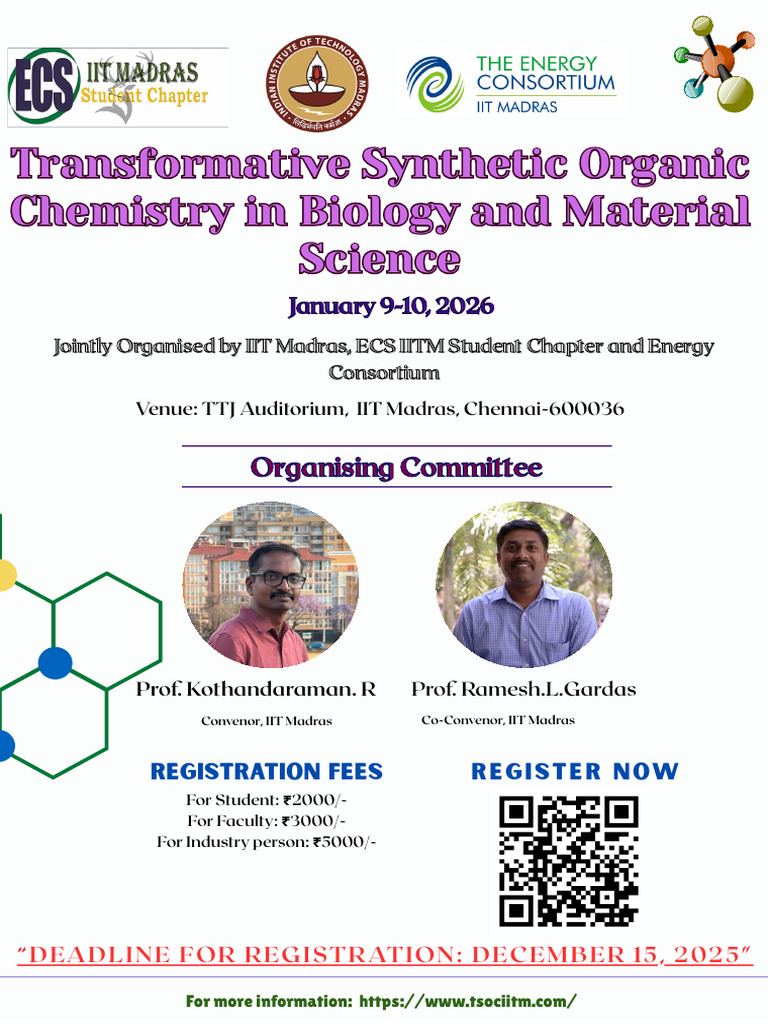 ECS IIT MADRAS Student Chapter

INDIAN INSTITUTE OF TECHNOLOGY MADRAS

THE ENERGY CONSORTIUM IIT MADRAS

Transformative Synthetic Organic Chemistry in Biology and Material Science

January 9-10, 2026

Jointly Organised by IIT Madras, ECS IITM Student Chapter and Energy Consortium

Venue: TTJ Auditorium, IIT Madras, Chennai-600036

Organising Committee

Prof. Kothandaraman. R
Convenor, IIT Madras

Prof. Ramesh.L.Gardas
Co-Convenor, IIT Madras

REGISTRATION FEES
For Student: ₹2000/-
For Faculty: ₹3000/-
For Industry person: ₹5000/-

REGISTER NOW

"DEADLINE FOR REGISTRATION: DECEMBER 15, 2025"

For more information: https://www.tsociitm.com/